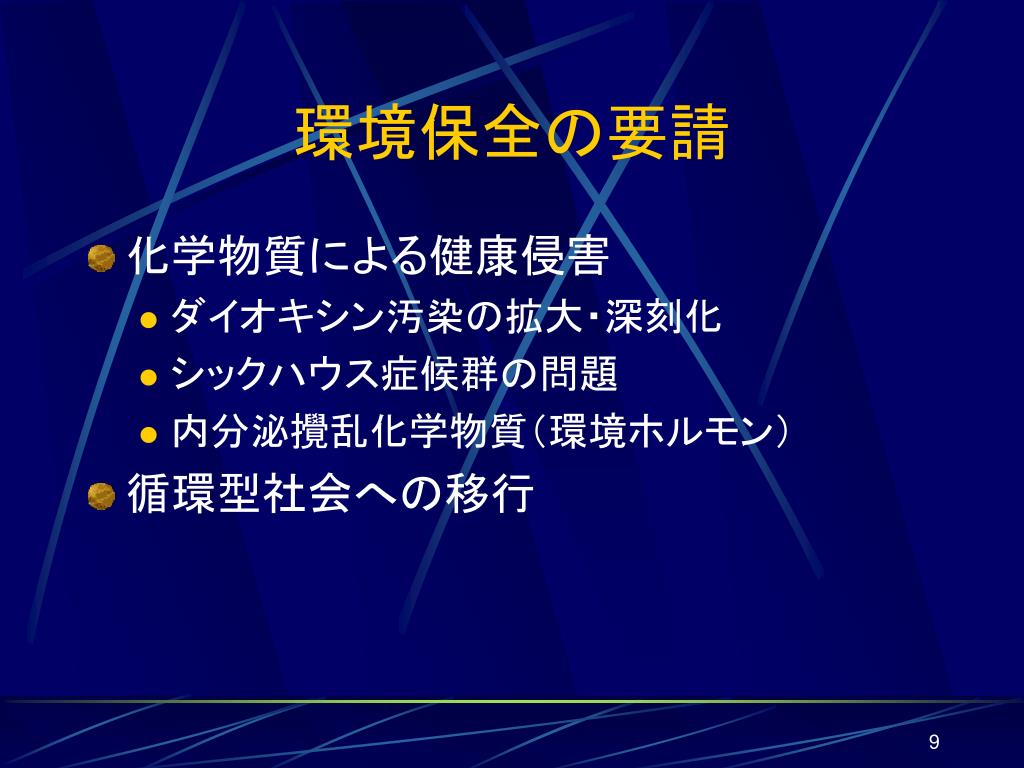 環境保全の要請

化学物質による健康侵害

ダイオキシン汚染の拡大・深刻化

シックハウス症候群の問題

内分泌攪乱化学物質(環境ホルモン)

循環型社会への移行

9